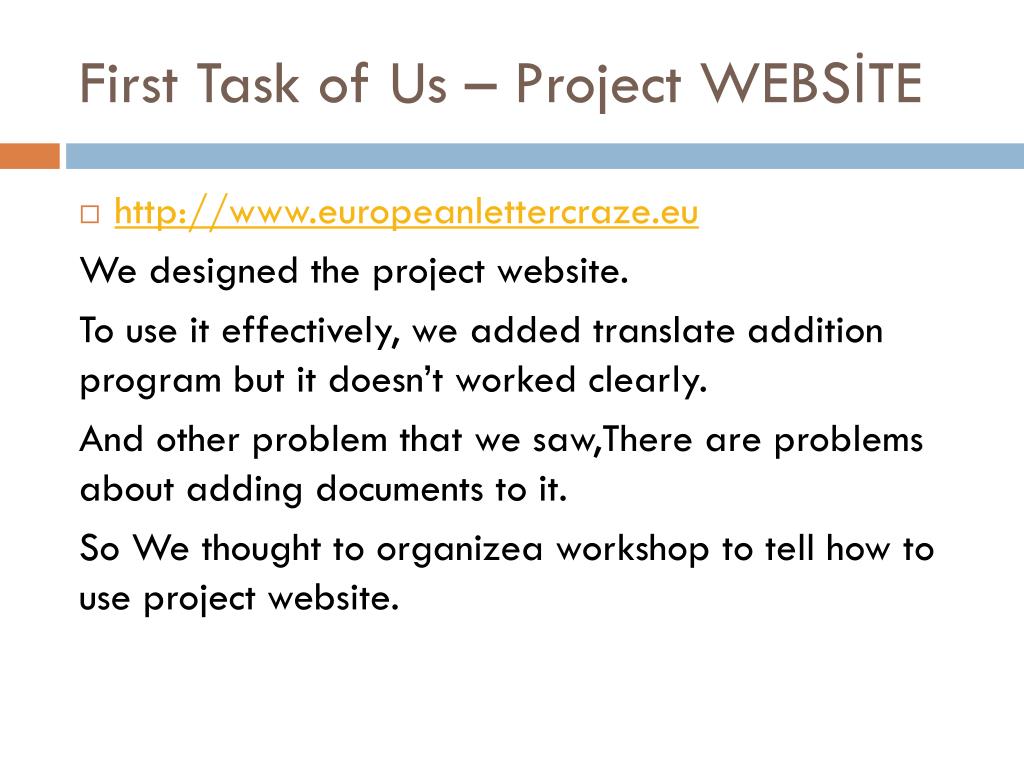 First Task of Us – Project WEBSİTE

□ http://www.europeanlettercraze.eu

We designed the project website.

To use it effectively, we added translate addition program but it doesn’t worked clearly.

And other problem that we saw,There are problems about adding documents to it.

So We thought to organizea workshop to tell how to use project website.